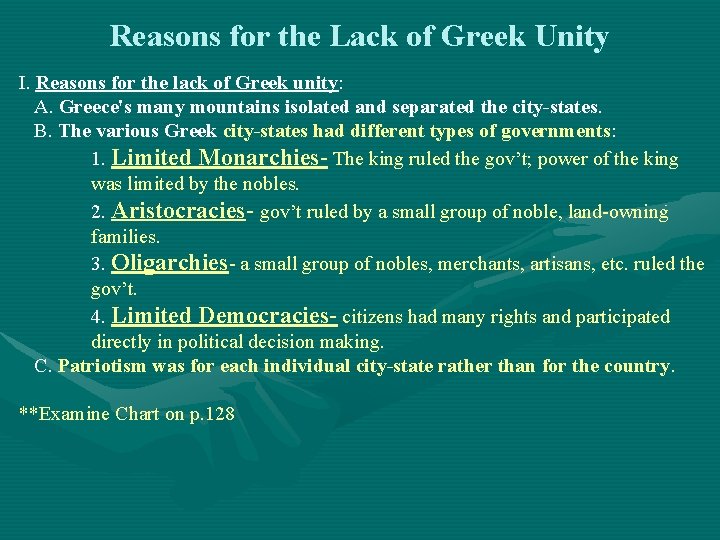 Reasons for the Lack of Greek Unity

I. Reasons for the lack of Greek unity:

A. Greece's many mountains isolated and separated the city-states.

B. The various Greek city-states had different types of governments:

1. Limited Monarchies- The king ruled the gov't; power of the king was limited by the nobles.

2. Aristocracies- gov't ruled by a small group of noble, land-owning families.

3. Oligarchies- a small group of nobles, merchants, artisans, etc. ruled the gov't.

4. Limited Democracies- citizens had many rights and participated directly in political decision making.

C. Patriotism was for each individual city-state rather than for the country.

**Examine Chart on p.128